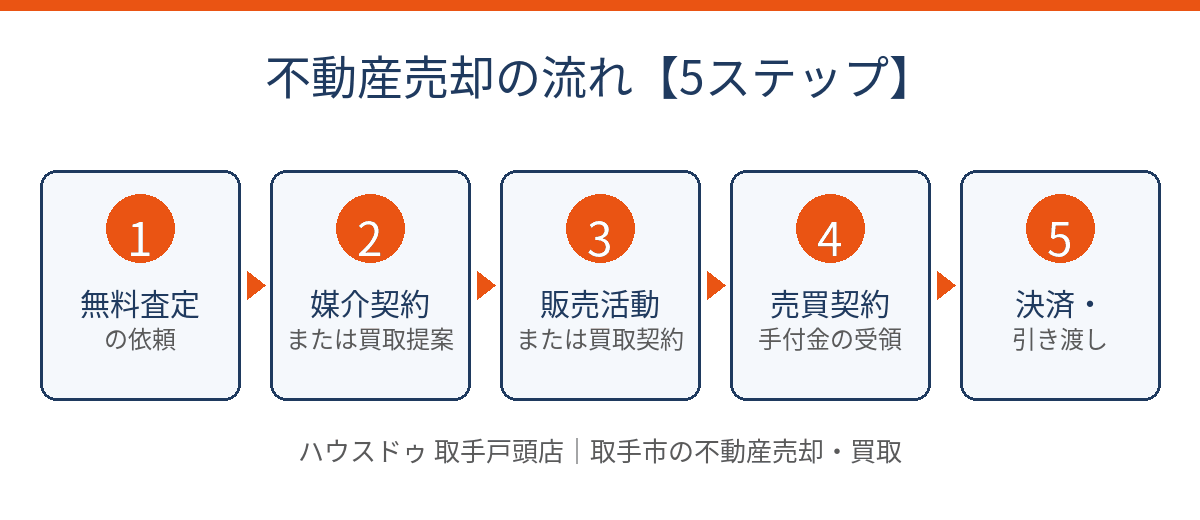 不動産売却の流れ【5ステップ】

1
無料査定
の依頼

2
媒介契約
または買取提案

3
販売活動
または買取契約

4
売買契約
手付金の受領

5
決済・
引き渡し

ハウスドゥ 取手戸頭店｜取手市の不動産売却・買取